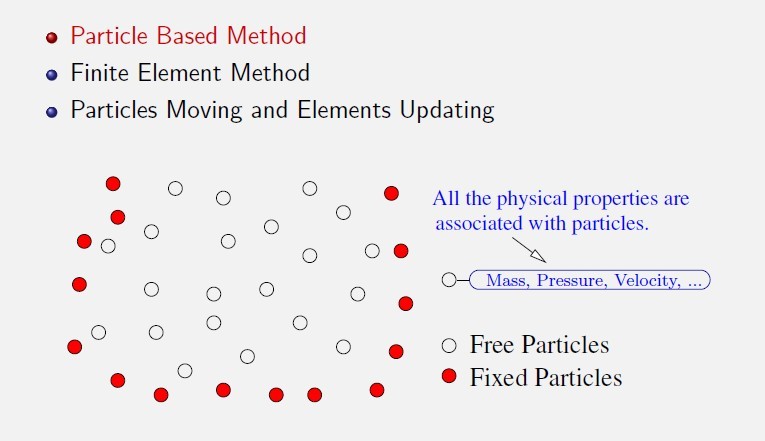 Particle Based Method
Finite Element Method
Particles Moving and Elements Updating

All the physical properties are associated with particles.

Mass, Pressure, Velocity, ...

Free Particles
Fixed Particles